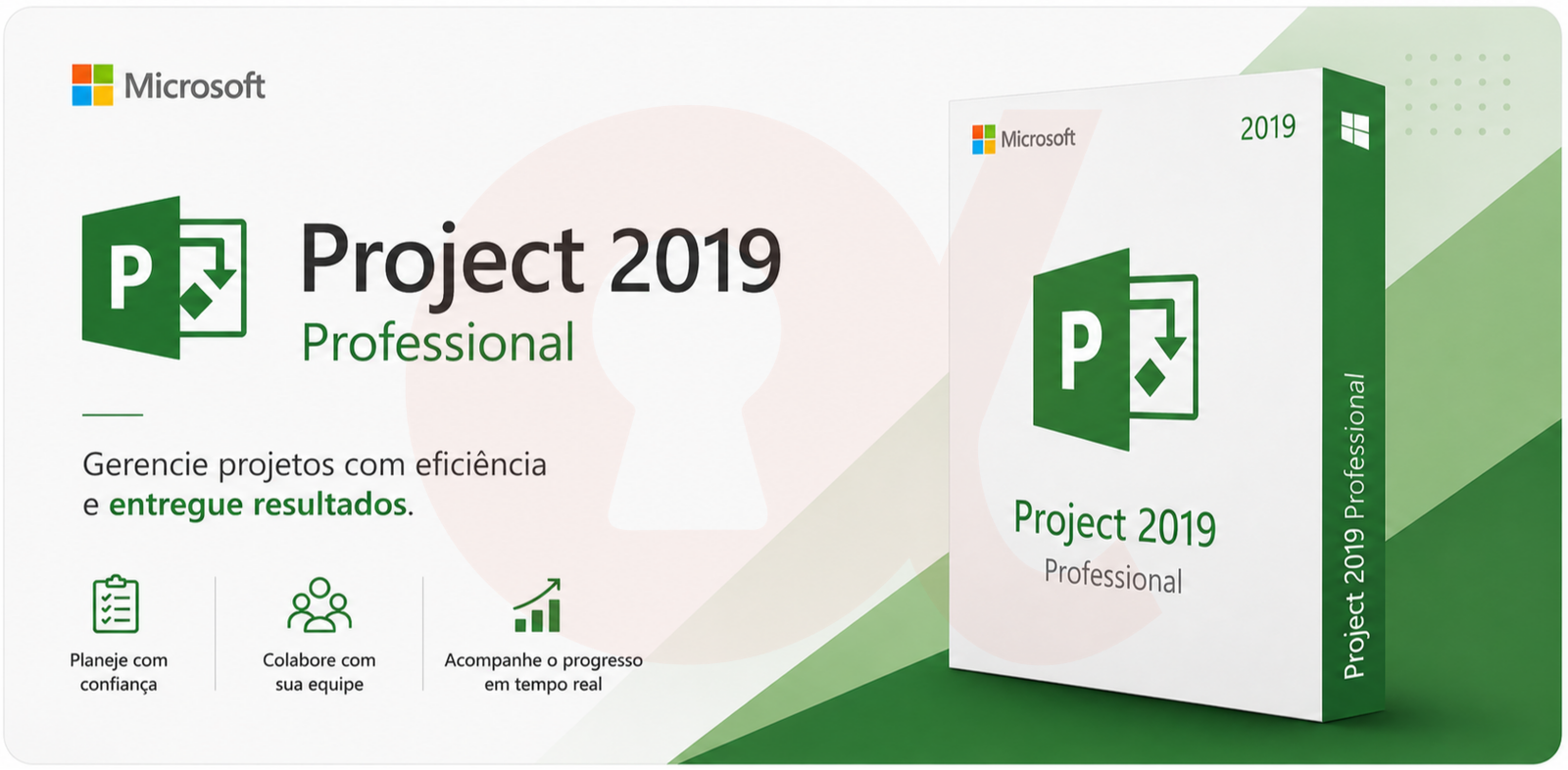 Microsoft

P

Project 2019
Professional

Gerencie projetos com eficiência e entregue resultados.

Planeje com confiança

Colabore com sua equipe

Acompanhe o progresso em tempo real

Microsoft

2019

P

Project 2019
Professional

Project 2019 Professional